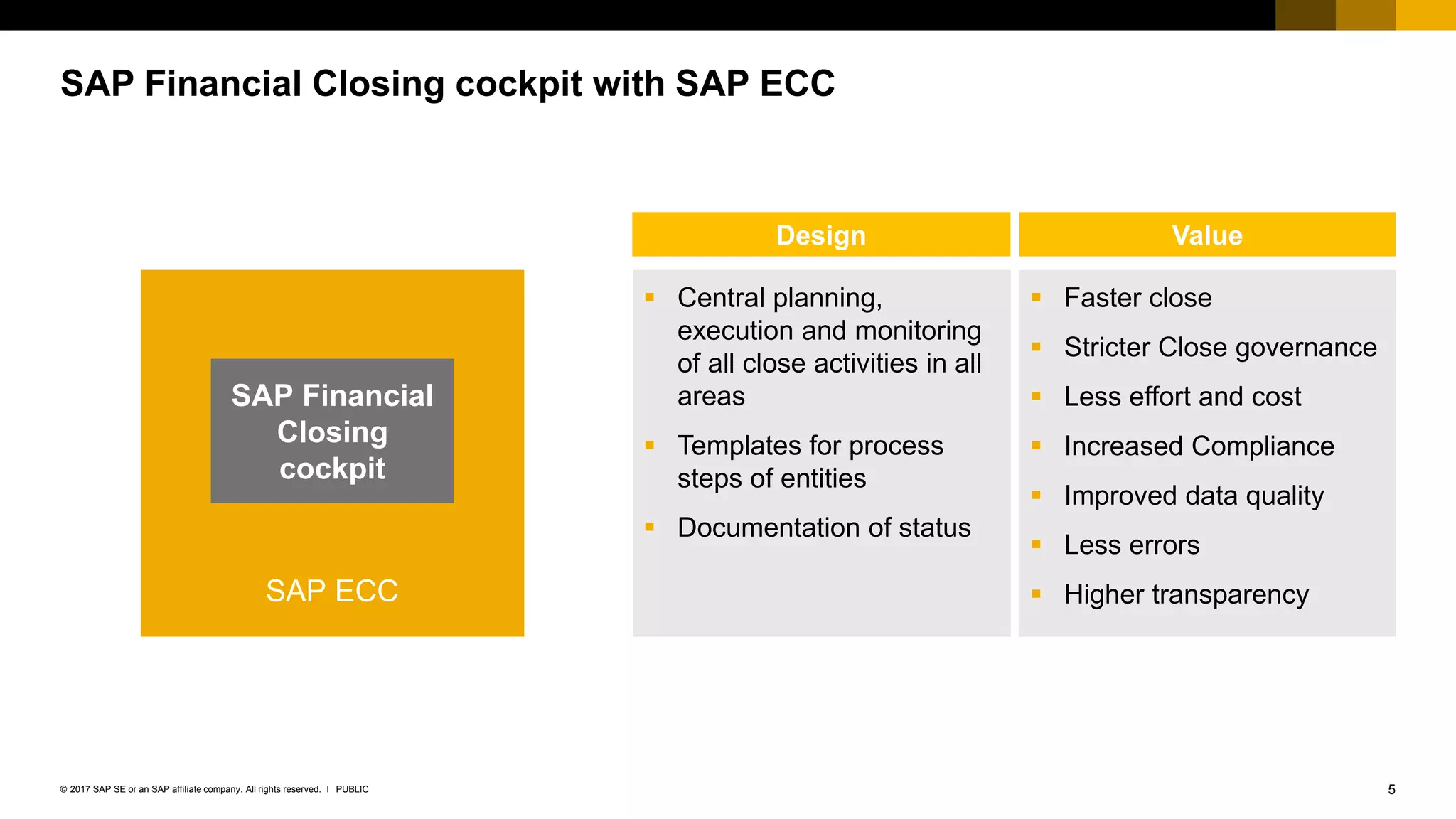 SAP Financial Closing cockpit with SAP ECC

SAP Financial Closing cockpit

SAP ECC

Design

- Central planning, execution and monitoring of all close activities in all areas
- Templates for process steps of entities
- Documentation of status

Value

- Faster close
- Stricter Close governance
- Less effort and cost
- Increased Compliance
- Improved data quality
- Less errors
- Higher transparency

© 2017 SAP SE or an SAP affiliate company. All rights reserved. I PUBLIC

5